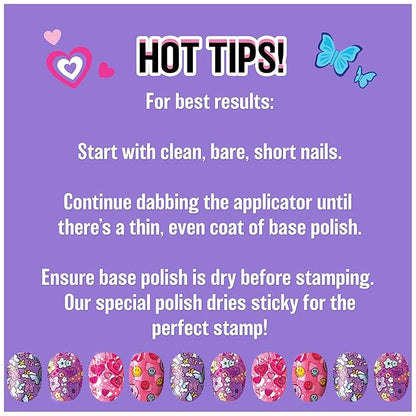 HOT TIPS!

For best results:

Start with clean, bare, short nails.

Continue dabbing the applicator until there's a thin, even coat of base polish.

Ensure base polish is dry before stamping. Our special polish dries sticky for the perfect stamp!